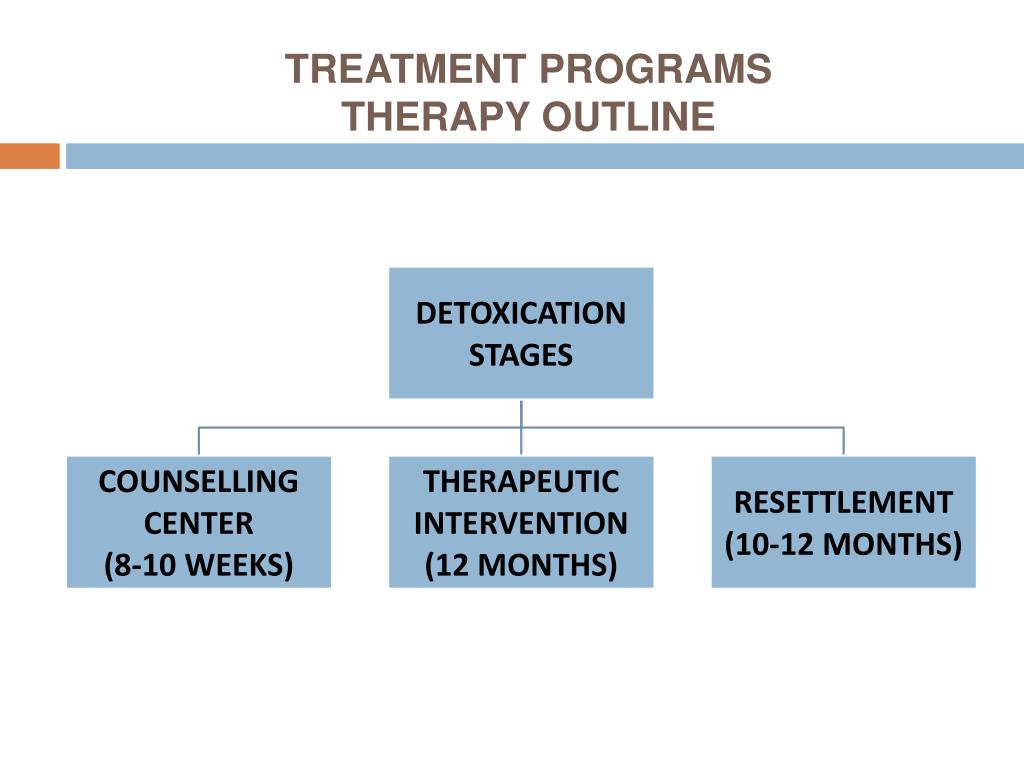 TREATMENT PROGRAMS
THERAPY OUTLINE

DETOXICATION STAGES

COUNSELLING CENTER
(8-10 WEEKS)

THERAPEUTIC INTERVENTION
(12 MONTHS)

RESETTLEMENT
(10-12 MONTHS)